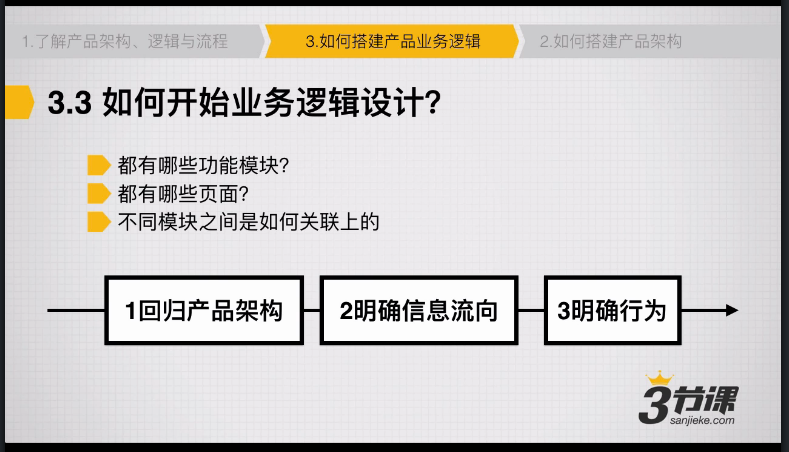 1.了解产品架构、逻辑与流程

3.如何搭建产品业务逻辑

2.如何搭建产品架构

3.3 如何开始业务逻辑设计?

都有哪些功能模块?

都有哪些页面?

不同模块之间是如何关联上的

1回归产品架构

2明确信息流向

3明确行为

3节课
sanjieke.com